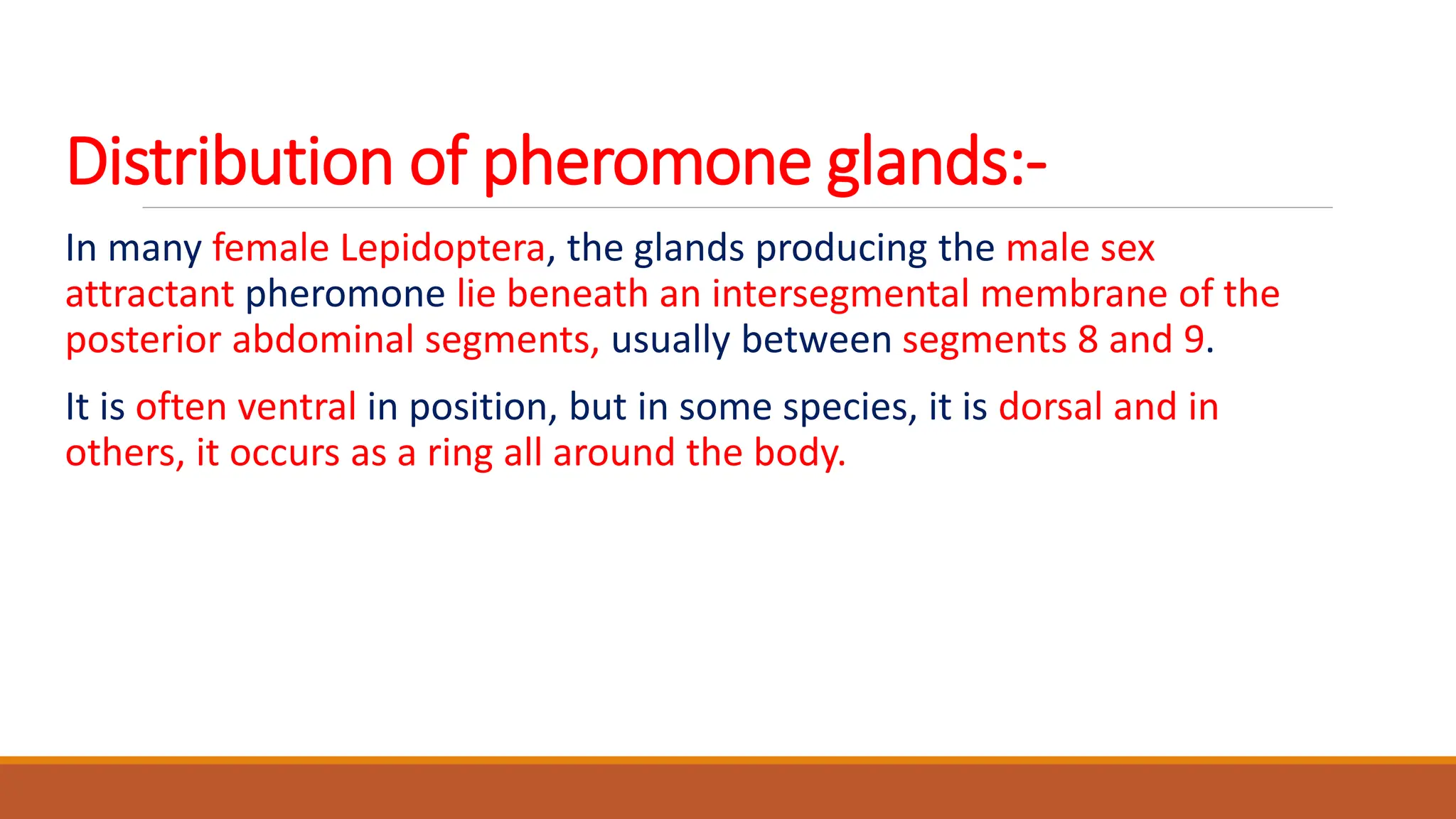 Distribution of pheromone glands:-

In many female Lepidoptera, the glands producing the male sex attractant pheromone lie beneath an intersegmental membrane of the posterior abdominal segments, usually between segments 8 and 9.

It is often ventral in position, but in some species, it is dorsal and in others, it occurs as a ring all around the body.